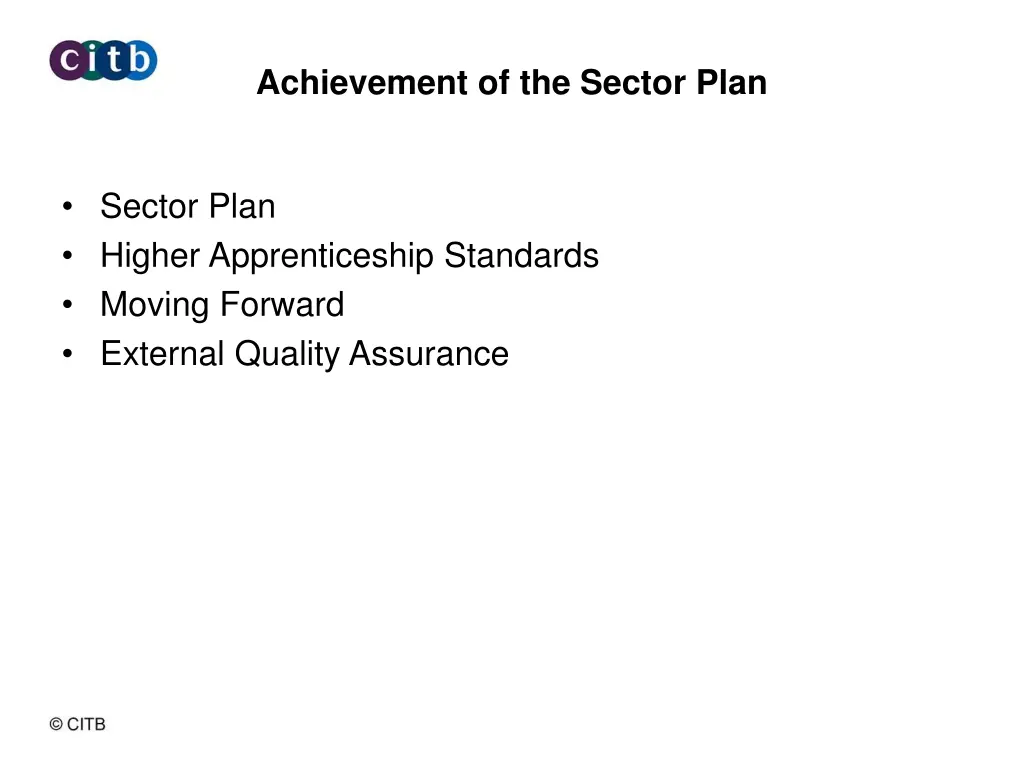 citb

Achievement of the Sector Plan

• Sector Plan
• Higher Apprenticeship Standards
• Moving Forward
• External Quality Assurance

© CITB